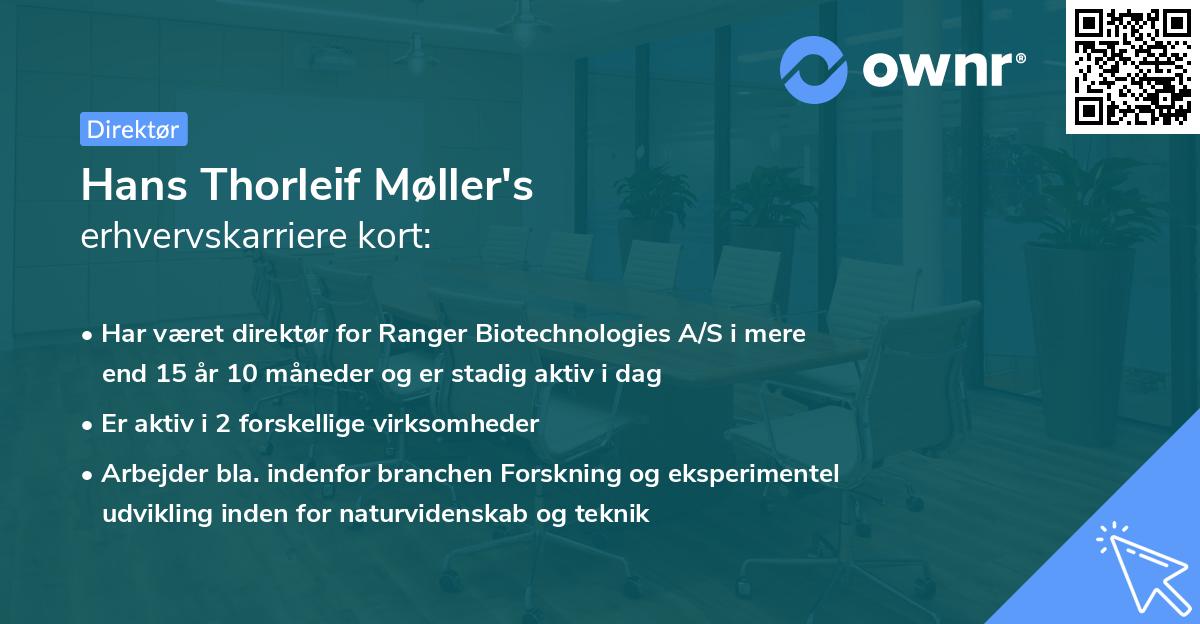 ownr®

Direktør

Hans Thorleif Møller's
erhvervskarriere kort:

• Har været direktør for Ranger Biotechnologies A/S i mere end 15 år 10 måneder og er stadig aktiv i dag
• Er aktiv i 2 forskellige virksomheder
• Arbejder bla. indenfor branchen Forskning og eksperimentel udvikling inden for naturvidenskab og teknik